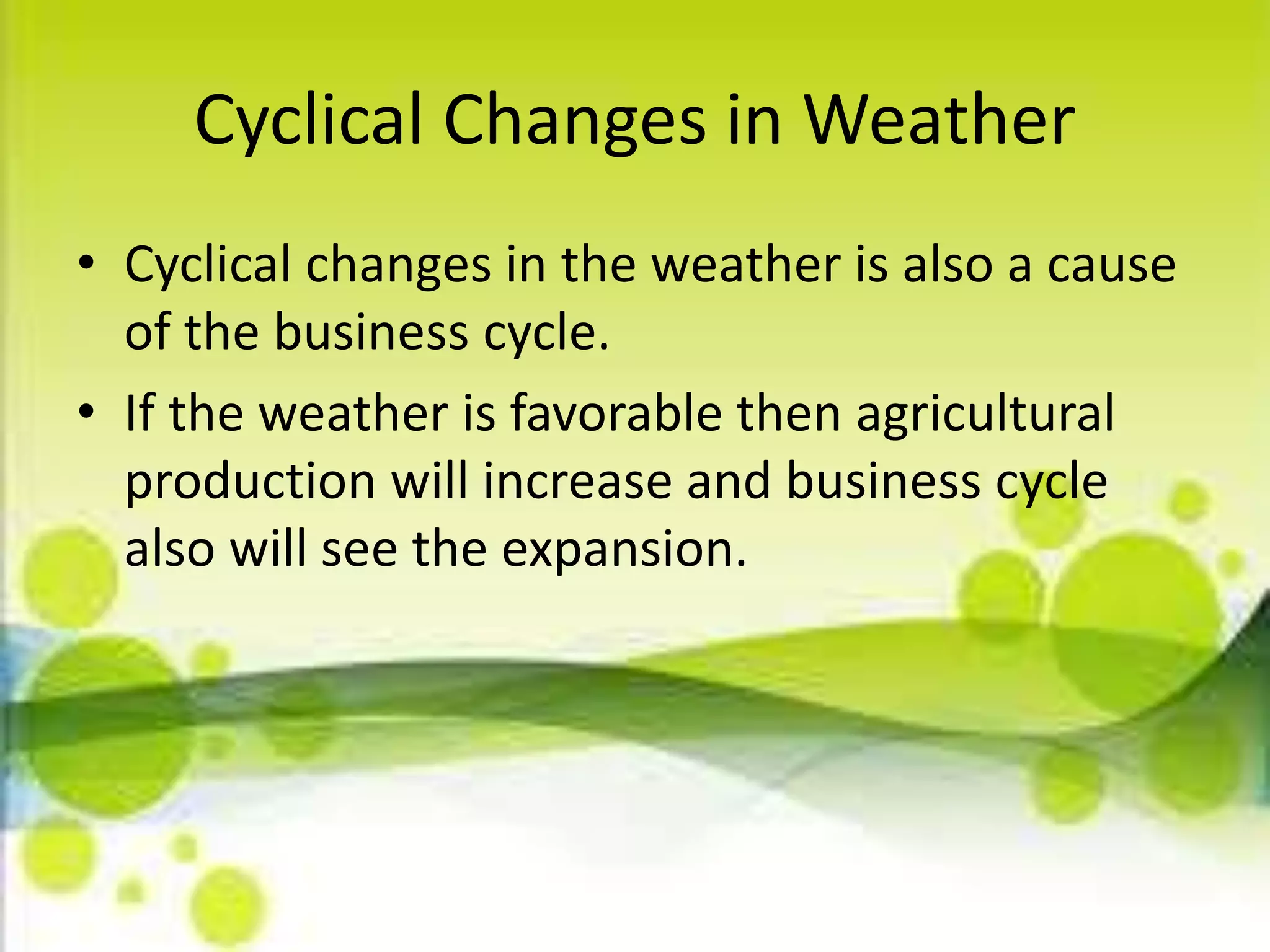 Cyclical Changes in Weather

• Cyclical changes in the weather is also a cause of the business cycle.

• If the weather is favorable then agricultural production will increase and business cycle also will see the expansion.